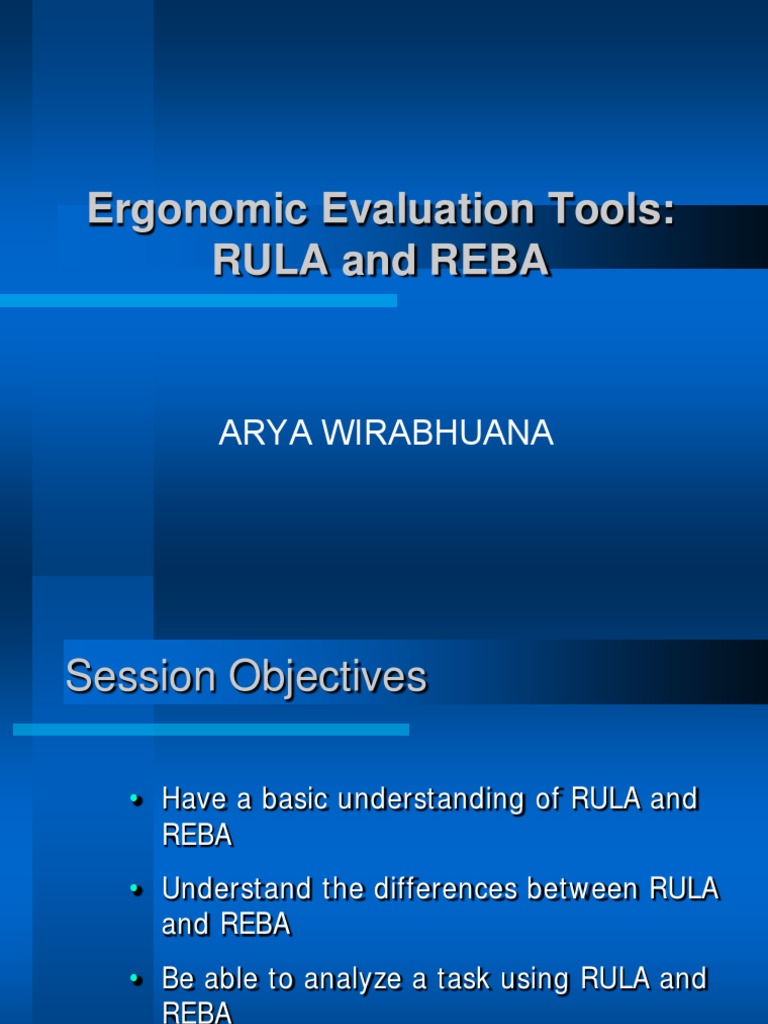 Ergonomic Evaluation Tools: RULA and REBA

ARYA WIRABHUANA

Session Objectives

• Have a basic understanding of RULA and REBA

• Understand the differences between RULA and REBA

• Be able to analyze a task using RULA and REBA